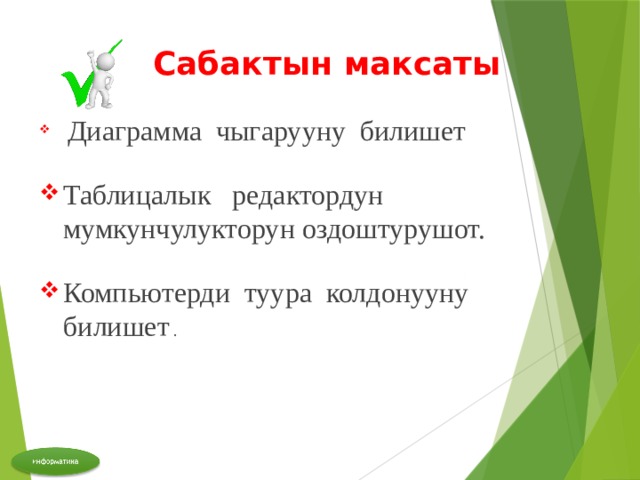 Сабактын максаты

❖ Диаграмма чыгарууну билишет

❖ Таблицалык редактордун мумкунчулукторун оздоштурушот.

❖ Компьютерди туура колдонууну билишет.

Информатика